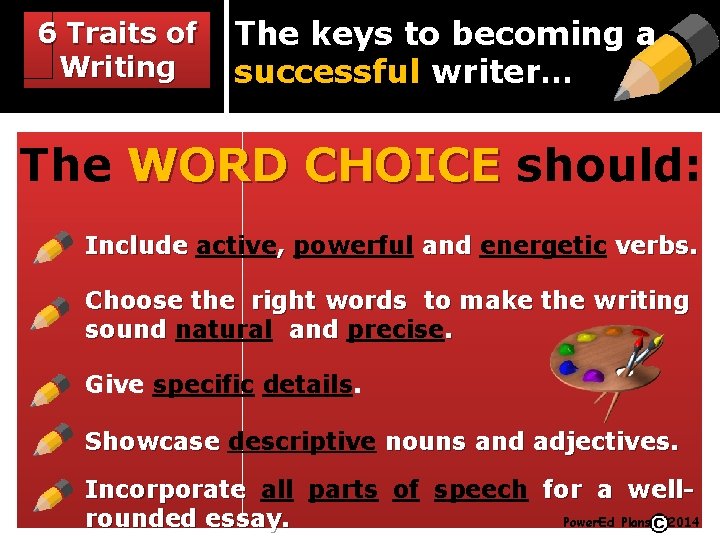 6 Traits of Writing

The keys to becoming a successful writer…

The WORD CHOICE should:

Include active, powerful and energetic verbs.

Choose the right words to make the writing sound natural and precise.

Give specific details.

Showcase descriptive nouns and adjectives.

Incorporate all parts of speech for a well-rounded essay.

PowerEd Plans © 2014